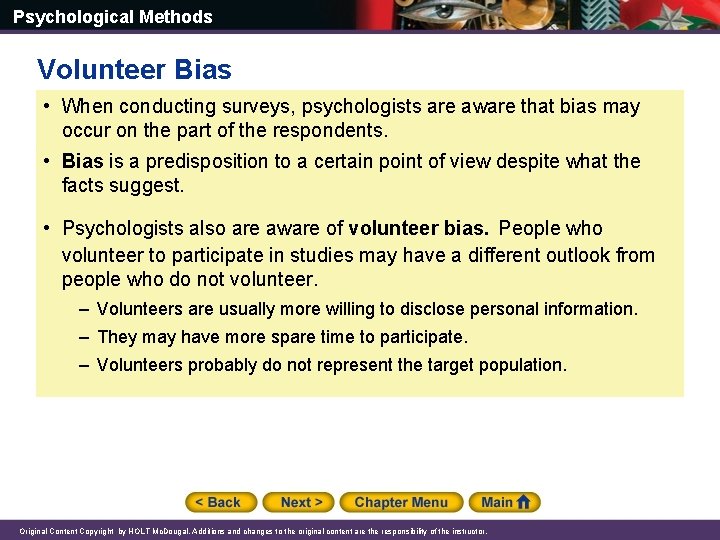 Psychological Methods

Volunteer Bias

• When conducting surveys, psychologists are aware that bias may occur on the part of the respondents.

• Bias is a predisposition to a certain point of view despite what the facts suggest.

• Psychologists also are aware of volunteer bias. People who volunteer to participate in studies may have a different outlook from people who do not volunteer.

– Volunteers are usually more willing to disclose personal information.

– They may have more spare time to participate.

– Volunteers probably do not represent the target population.

< Back Next > Chapter Menu Main

Original Content Copyright by HOLT McDougal. Additions and changes to the original content are the responsibility of the instructor.